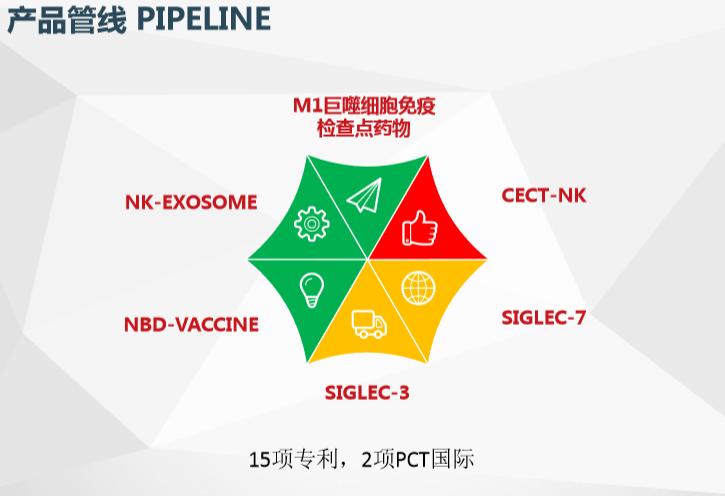 产品管线 PIPELINE

M1巨噬细胞免疫检查点药物

NK-EXOSOME

CECT-NK

NBD-VACCINE

SIGLEC-7

SIGLEC-3

15项专利，2项PCT国际